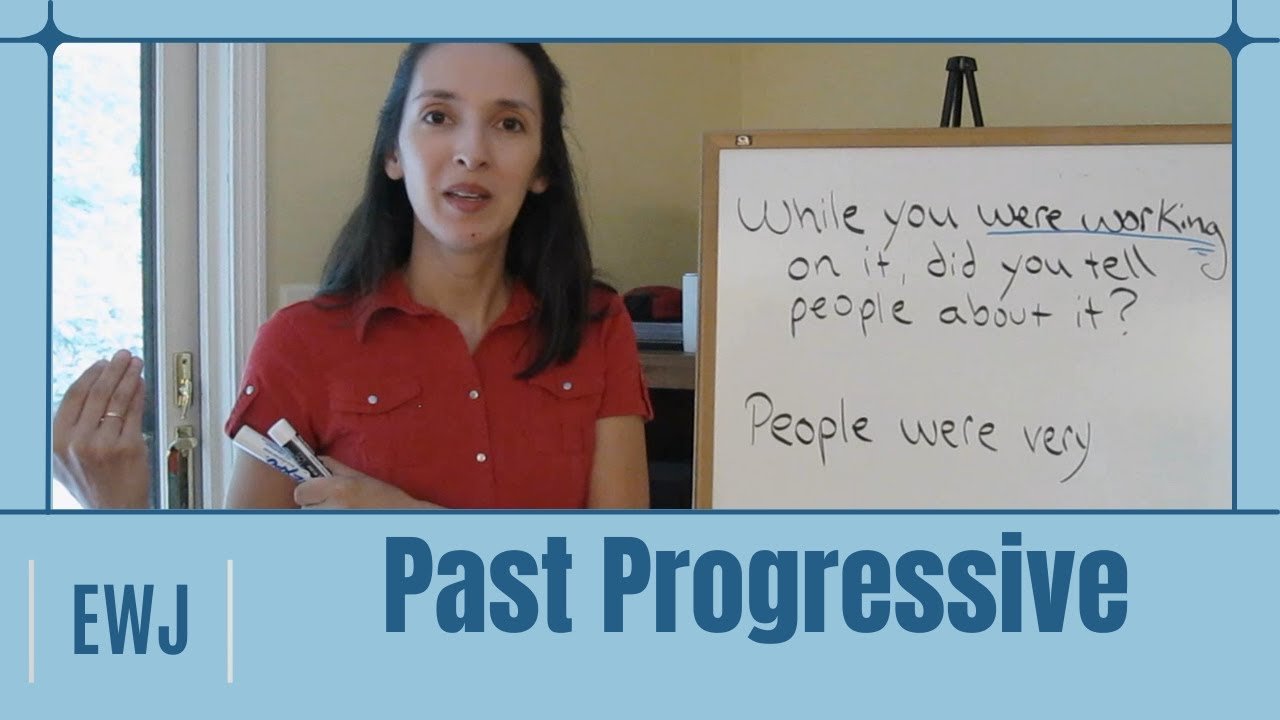 While you were working on it, did you tell people about it?

People were very

EWJ

Past Progressive